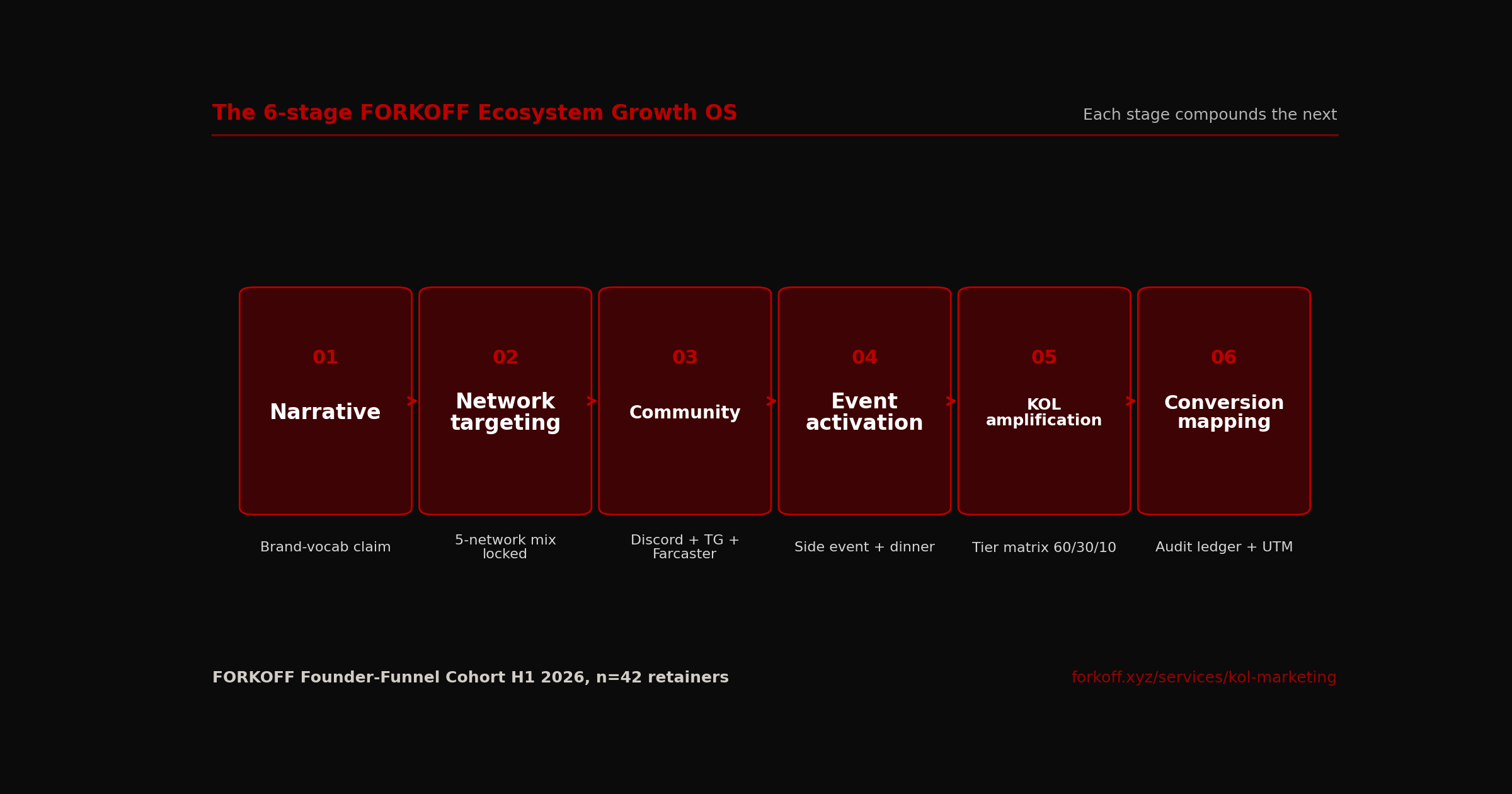 The 6-stage FORKOFF Ecosystem Growth OS

Each stage compounds the next

01
Narrative
Brand-vocab claim

02
Network targeting
5-network mix locked

03
Community
Discord + TG + Farcaster

04
Event activation
Side event + dinner

05
KOL amplification
Tier matrix 60/30/10

06
Conversion mapping
Audit ledger + UTM

FORKOFF Founder-Funnel Cohort H1 2026, n=42 retainers

forkoff.xyz/services/kol-marketing